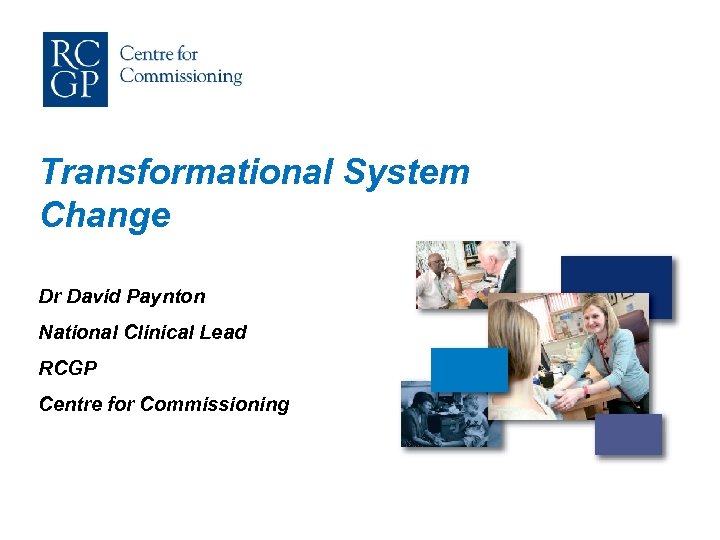 RC
GP
Centre for
Commissioning

Transformational System Change

Dr David Paynton

National Clinical Lead

RCGP

Centre for Commissioning